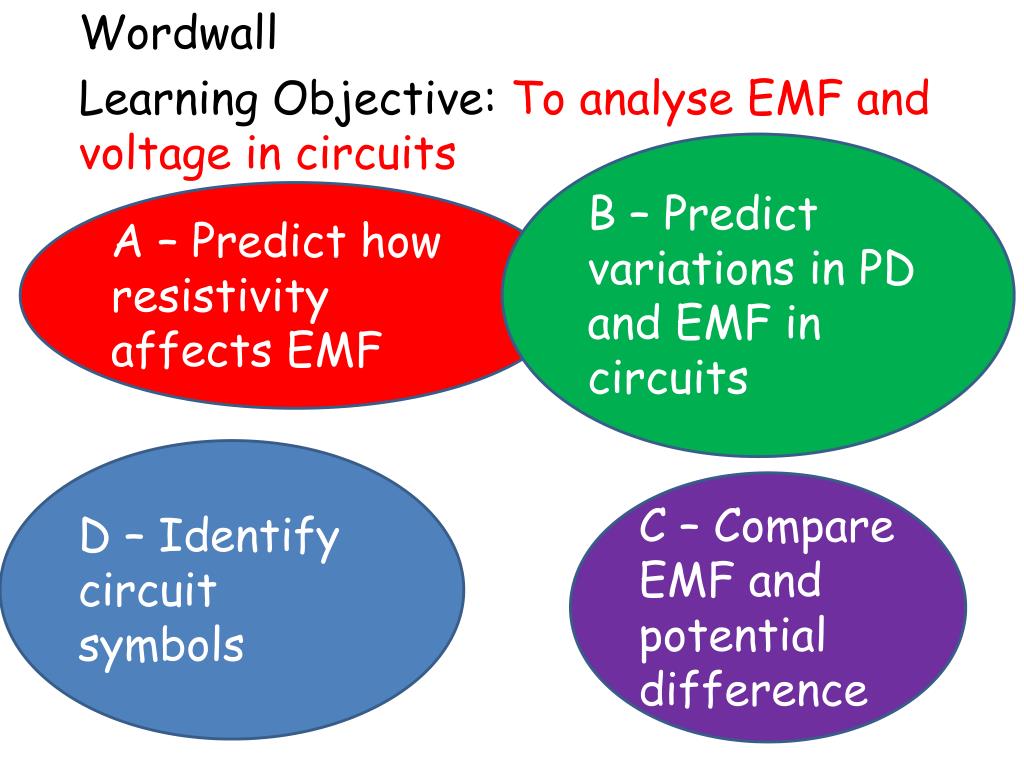 Wordwall

Learning Objective: To analyse EMF and voltage in circuits

A – Predict how resistivity affects EMF

B – Predict variations in PD and EMF in circuits

D – Identify circuit symbols

C – Compare EMF and potential difference